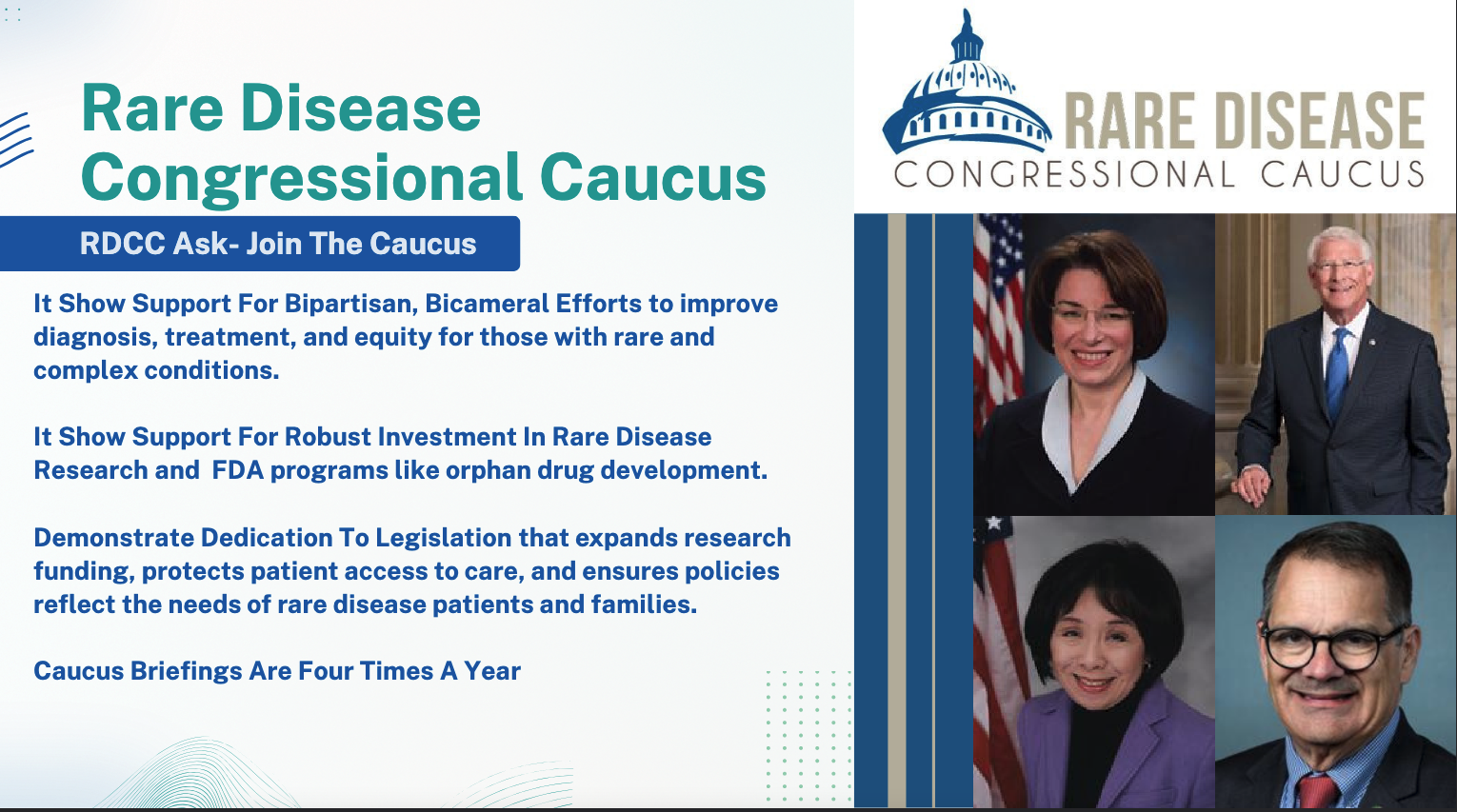 Rare Disease Congressional Caucus

RDCC Ask- Join The Caucus

It Show Support For Bipartisan, Bicameral Efforts to improve diagnosis, treatment, and equity for those with rare and complex conditions.

It Show Support For Robust Investment In Rare Disease Research and FDA programs like orphan drug development.

Demonstrate Dedication To Legislation that expands research funding, protects patient access to care, and ensures policies reflect the needs of rare disease patients and families.

Caucus Briefings Are Four Times A Year

RARE DISEASE
CONGRESSIONAL CAUCUS